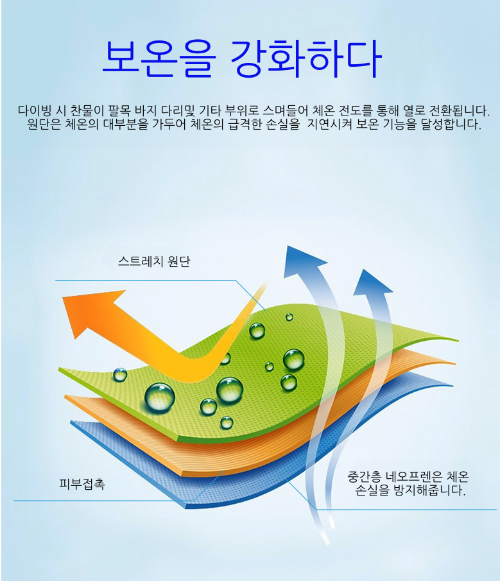 보온을 강화하다

다이빙 시 찬물이 팔목 바지 다리및 기타 부위로 스며들어 체온 전도를 통해 열로 전환됩니다. 원단은 체온의 대부분을 가두어 체온의 급격한 손실을 지연시켜 보온 기능을 달성합니다.

스트레치 원단

피부접촉

중간층 네오프렌은 체온 손실을 방지해줍니다.